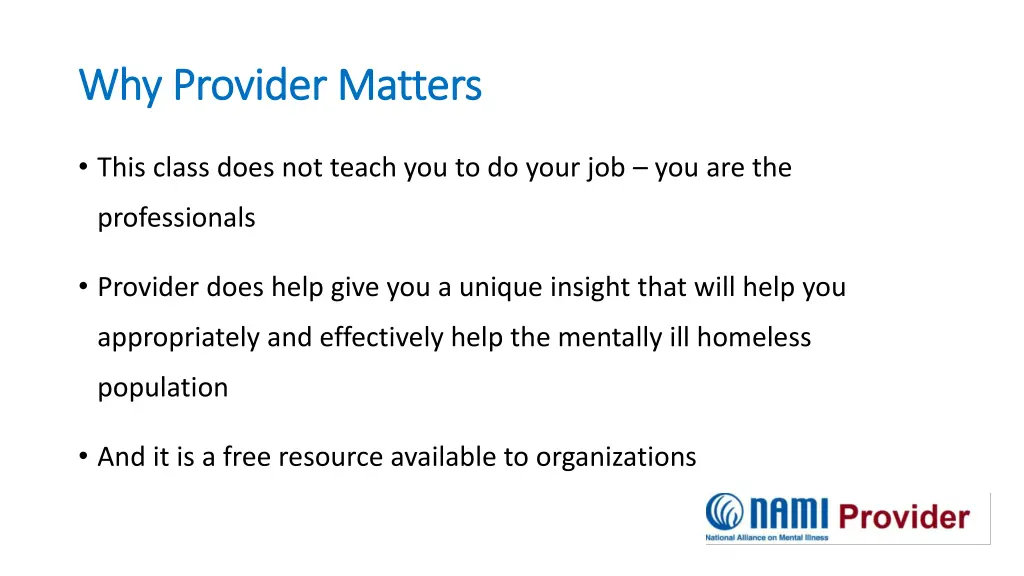 Why Provider Matters

• This class does not teach you to do your job – you are the professionals

• Provider does help give you a unique insight that will help you appropriately and effectively help the mentally ill homeless population

• And it is a free resource available to organizations

NAMI Provider
National Alliance on Mental Illness